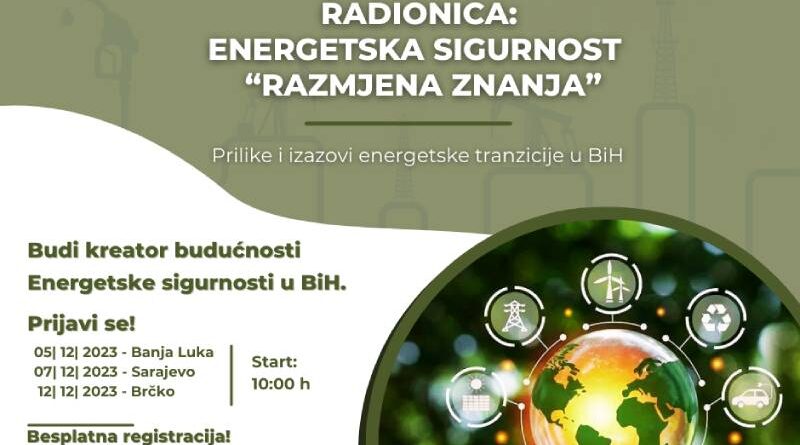 RADIONICA:
ENERGETSKA SIGURNOST
"RAZMJENA ZNANJA"

Prilike i izazovi energetske tranzicije u BiH

Budi kreator budućnosti
Energetske sigurnosti u BiH.

Prijavi se!

05| 12| 2023 - Banja Luka
07| 12| 2023 - Sarajevo
12| 12| 2023 - Brčko

Start:
10:00 h

Besplatna registracija!